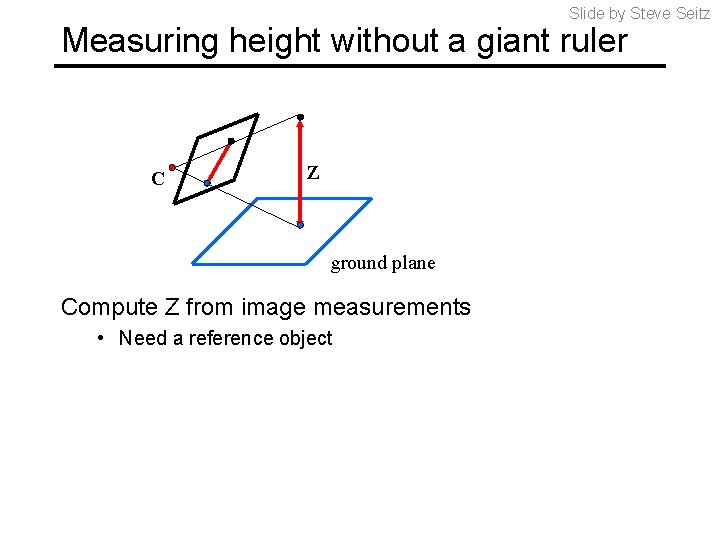 Slide by Steve Seitz

Measuring height without a giant ruler

C

Z

ground plane

Compute Z from image measurements

• Need a reference object